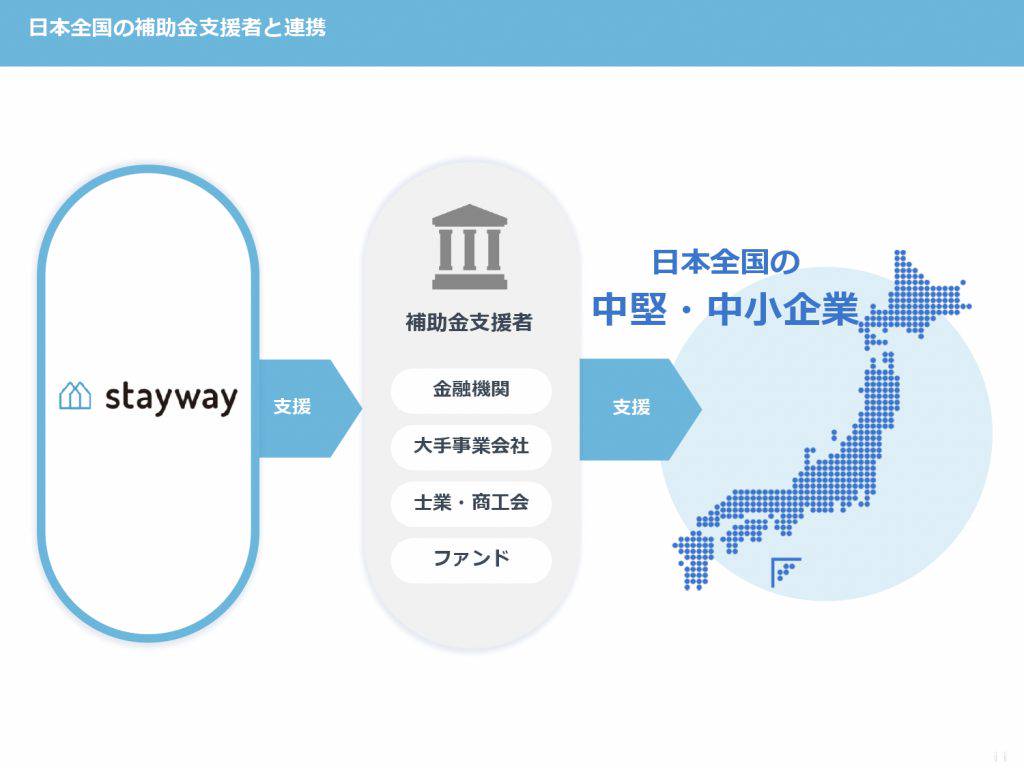 日本全国の補助金支援者と連携

stayway

支援

補助金支援者

金融機関

大手事業会社

士業・商工会

ファンド

支援

日本全国の

中堅・中小企業

11